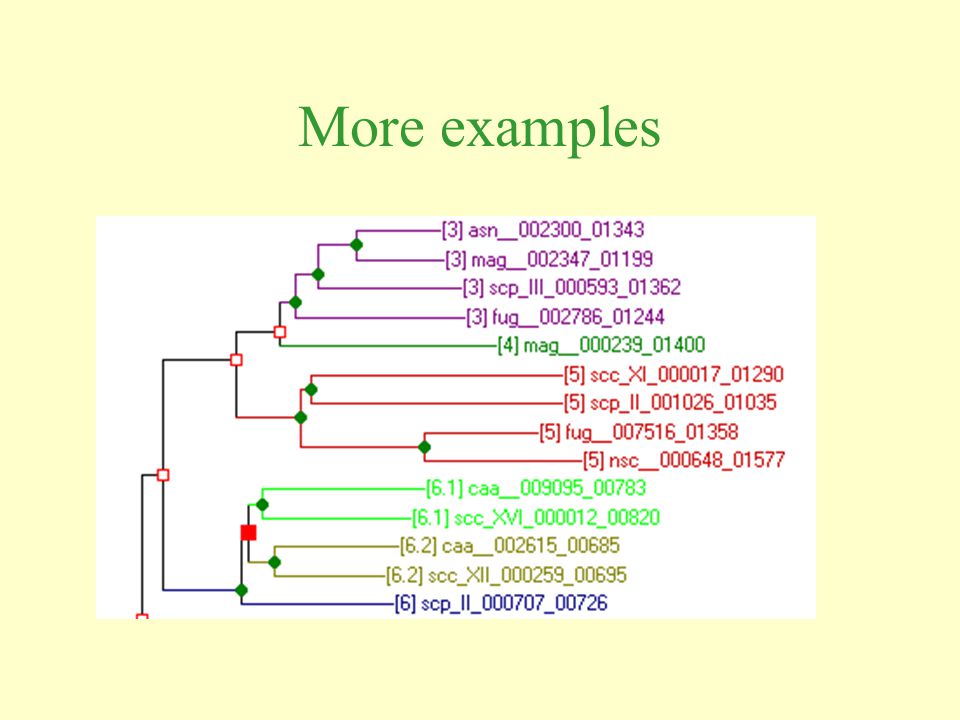 More examples

[3] asn__002300_01343
[3] mag__002347_01199
[3] scp_III_000593_01362
[3] fug__002786_01244
[4] mag__000239_01400
[5] scc_XI_000017_01290
[5] scp_II_001026_01035
[5] fug__007516_01358
[5] nsc__000648_01577
[6.1] caa__009095_00783
[6.1] scc_XVI_000012_00820
[6.2] caa__002615_00685
[6.2] scc_XII_000259_00695
[6] scp_II_000707_00726